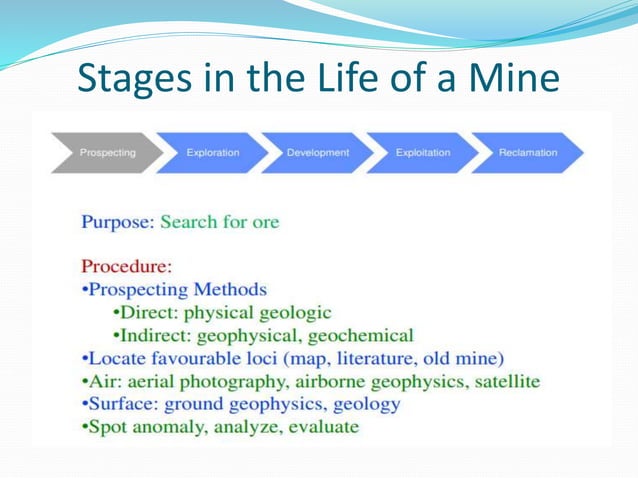 Stages in the Life of a Mine

Prospecting
Exploration
Development
Exploitation
Reclamation

Purpose: Search for ore

Procedure:
•Prospecting Methods
•Direct: physical geologic
•Indirect: geophysical, geochemical
•Locate favourable loci (map, literature, old mine)
•Air: aerial photography, airborne geophysics, satellite
•Surface: ground geophysics, geology
•Spot anomaly, analyze, evaluate